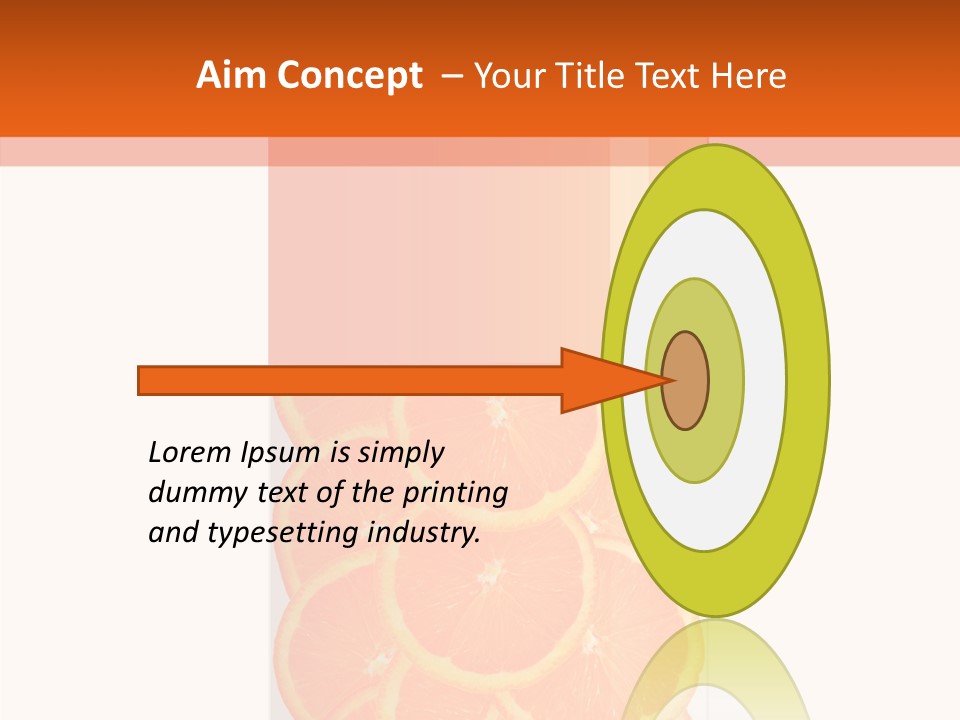 Aim Concept – Your Title Text Here

Lorem Ipsum is simply dummy text of the printing and typesetting industry.